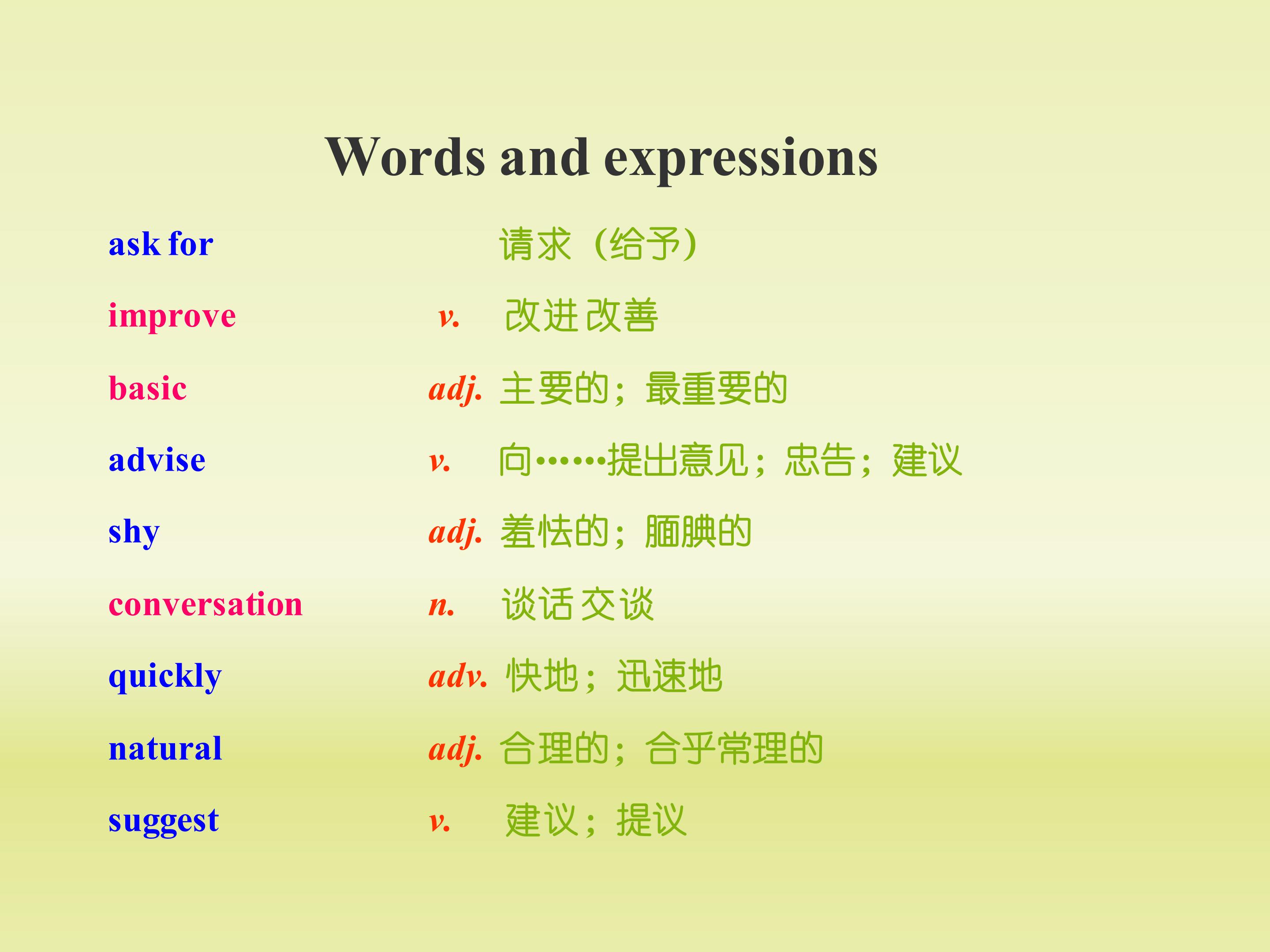 Words and expressions

ask for 请求（给予）
improve v. 改进 改善
basic adj. 主要的；最重要的
advise v. 向……提出意见；忠告；建议
shy adj. 羞怯的；腼腆的
conversation n. 谈话 交谈
quickly adv. 快地；迅速地
natural adj. 合理的；合乎常理的
suggest v. 建议；提议